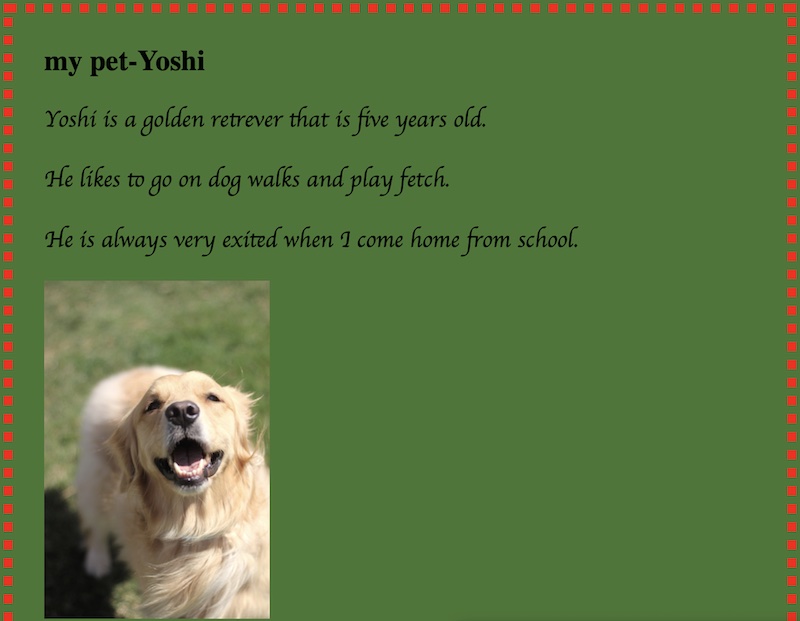 my pet-Yoshi

Yoshi is a golden retrever that is five years old.

He likes to go on dog walks and play fetch.

He is always very exited when I come home from school.